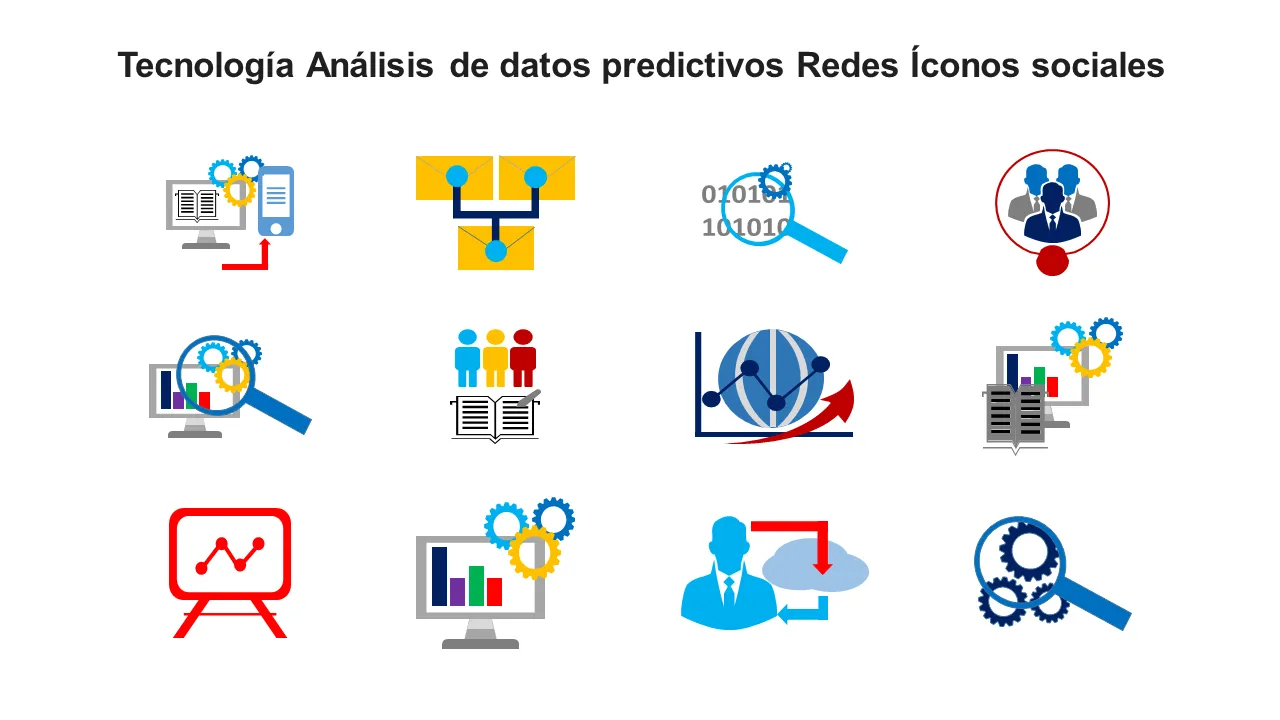 Tecnología Análisis de datos predictivos Redes Íconos sociales

010101
101010